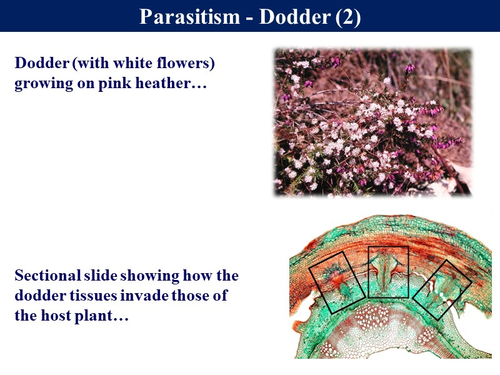 Parasitism - Dodder (2)

Dodder (with white flowers) growing on pink heather…

Sectional slide showing how the dodder tissues invade those of the host plant…